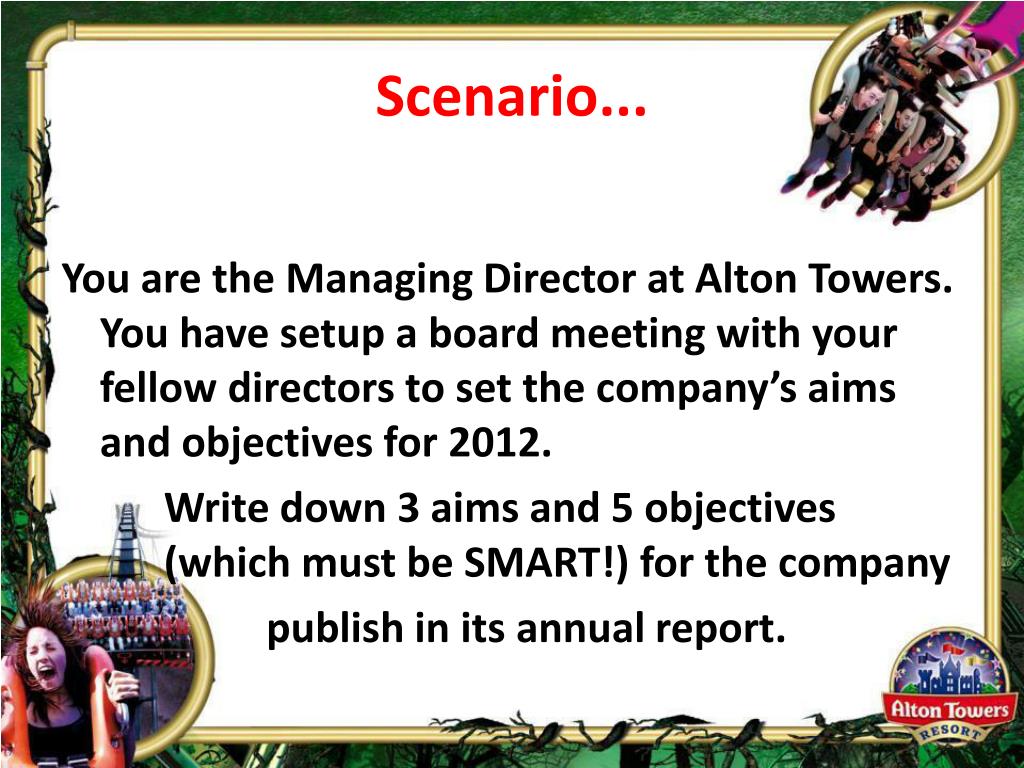 Scenario...

You are the Managing Director at Alton Towers. You have setup a board meeting with your fellow directors to set the company's aims and objectives for 2012.

Write down 3 aims and 5 objectives (which must be SMART!) for the company publish in its annual report.

Alton Towers RESORT